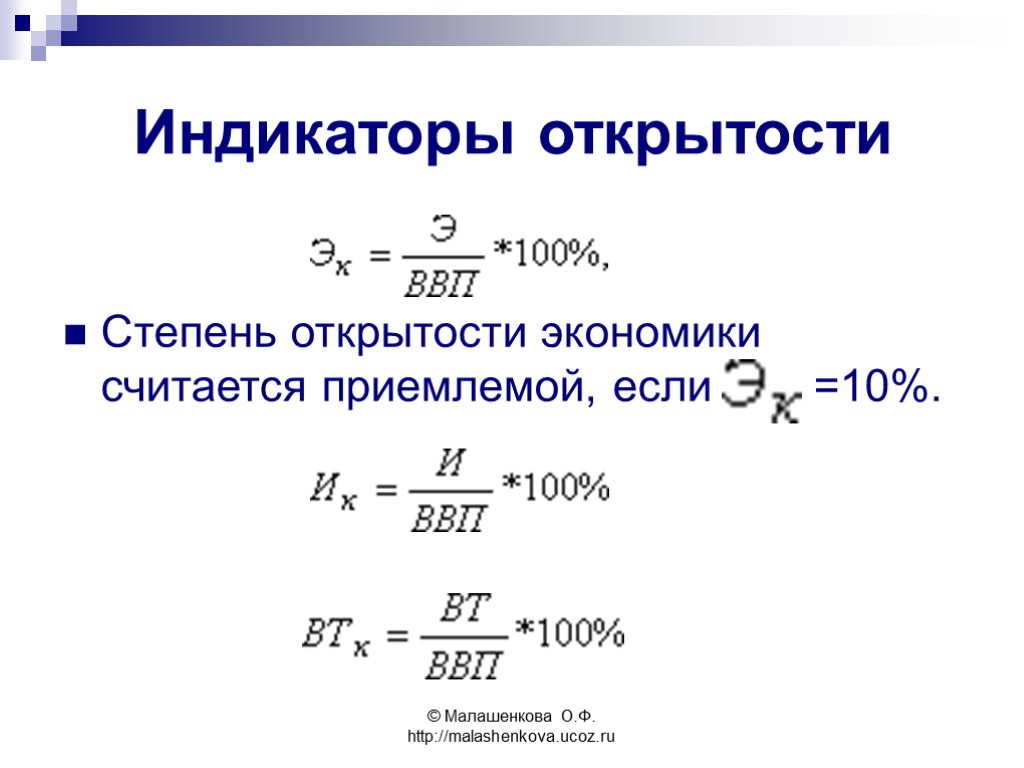 Индикаторы открытости

$Э_к = \frac{Э}{ВВП} * 100\%,$

Степень открытости экономики считается приемлемой, если $Э_к$ =10%.

$И_к = \frac{И}{ВВП} * 100\%$

$ВТ_к = \frac{ВТ}{ВВП} * 100\%$

© Малашенкова О.Ф. http://malashenkova.ucoz.ru